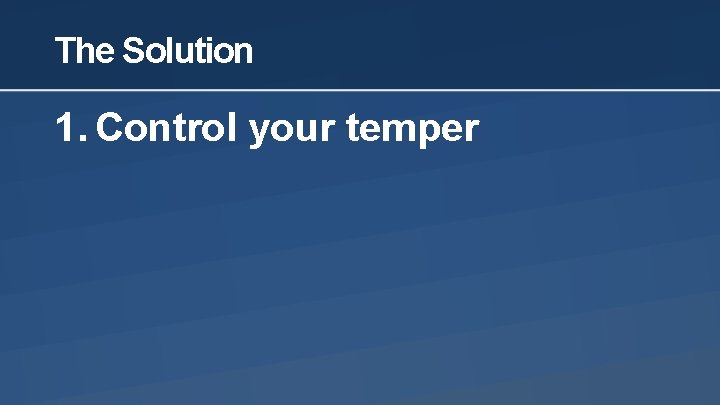 The Solution

1. Control your temper